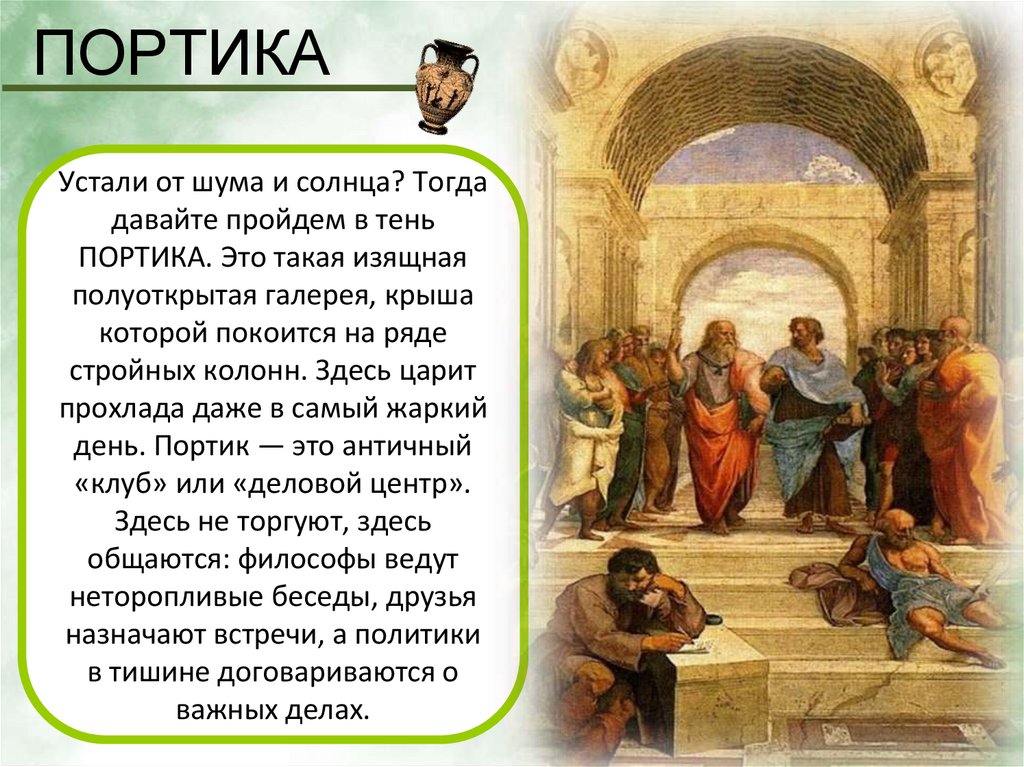 ПОРТИКА

Устали от шума и солнца? Тогда давайте пройдем в тень ПОРТИКА. Это такая изящная полуоткрытая галерея, крыша которой покоится на ряде стройных колонн. Здесь царит прохлада даже в самый жаркий день. Портик — это античный «клуб» или «деловой центр». Здесь не торгуют, здесь общаются: философы ведут неторопливые беседы, друзья назначают встречи, а политики в тишине договариваются о важных делах.